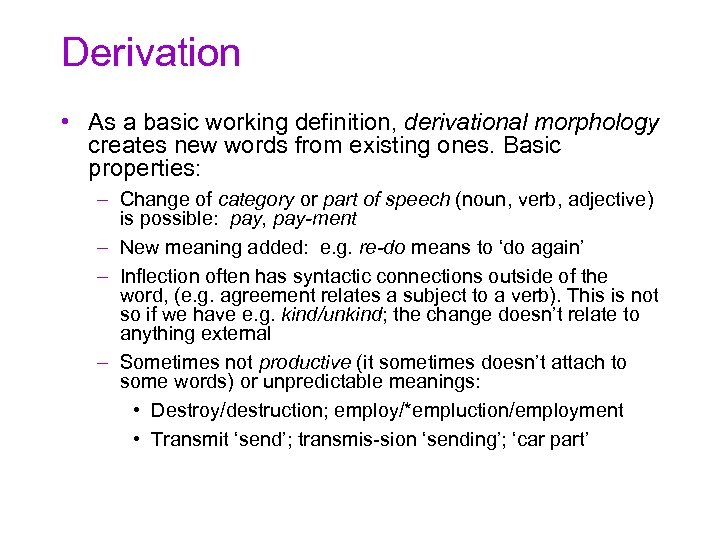 Derivation

• As a basic working definition, derivational morphology creates new words from existing ones. Basic properties:

– Change of category or part of speech (noun, verb, adjective) is possible: pay, pay-ment

– New meaning added: e.g. re-do means to 'do again'

– Inflection often has syntactic connections outside of the word, (e.g. agreement relates a subject to a verb). This is not so if we have e.g. kind/unkind; the change doesn't relate to anything external

– Sometimes not productive (it sometimes doesn't attach to some words) or unpredictable meanings:

• Destroy/destruction; employ/*empluction/employment

• Transmit 'send'; transmis-sion 'sending'; 'car part'